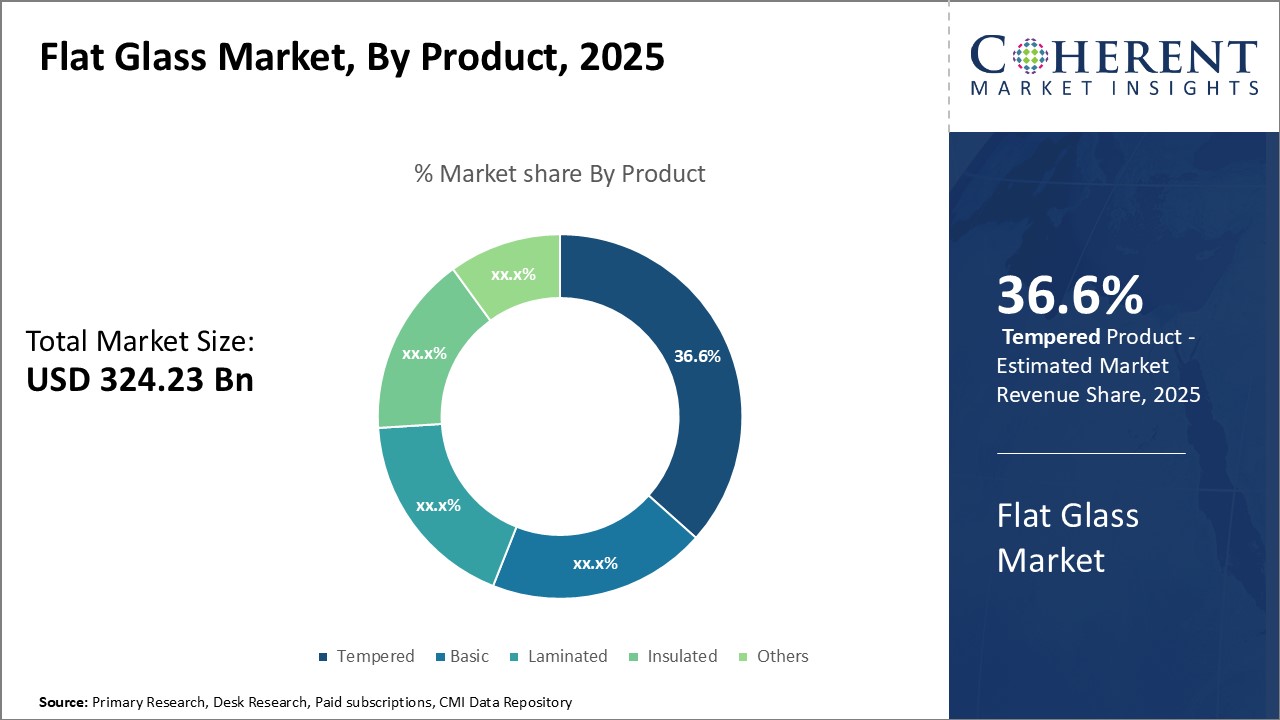 Flat Glass Market, By Product, 2025

COHERENT
MARKET INSIGHTS

% Market share By Product

Total Market Size:
USD 324.23 Bn

36.6%
xx.x%
xx.x%
xx.x%
xx.x%

Tempered Basic Laminated Insulated Others

36.6%
Tempered Product - Estimated Market Revenue Share, 2025

Flat Glass Market

Source: Primary Research, Desk Research, Paid subscriptions, CMI Data Repository